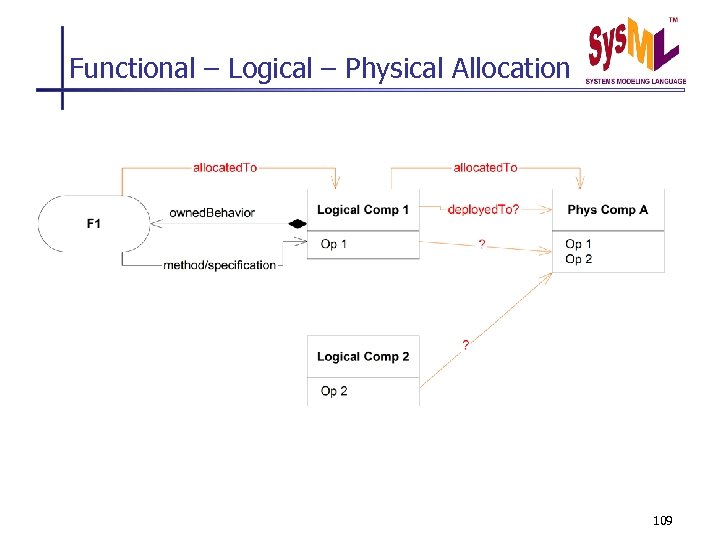 Functional – Logical – Physical Allocation

SysML™
SYSTEMS MODELING LANGUAGE

allocatedTo

allocatedTo

F1

ownedBehavior

method/specification

Logical Comp 1

Op 1

deployedTo?

?

Phys Comp A

Op 1
Op 2

Logical Comp 2

Op 2

?

109